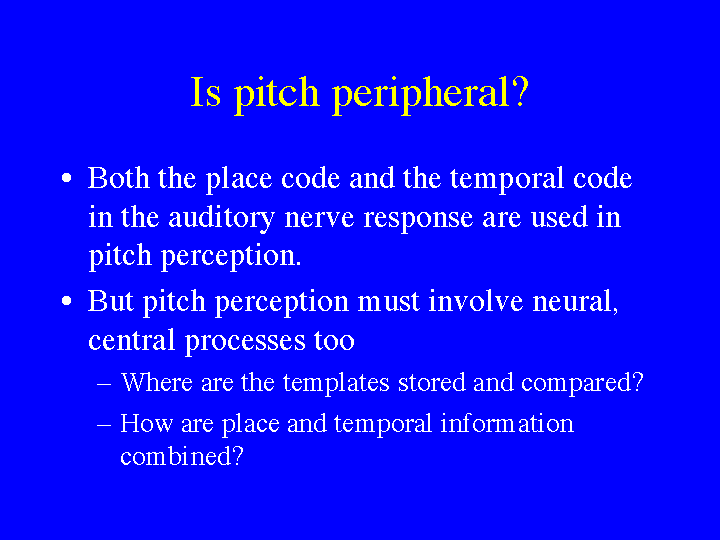 Is pitch peripheral?

• Both the place code and the temporal code in the auditory nerve response are used in pitch perception.

• But pitch perception must involve neural, central processes too

– Where are the templates stored and compared?

– How are place and temporal information combined?